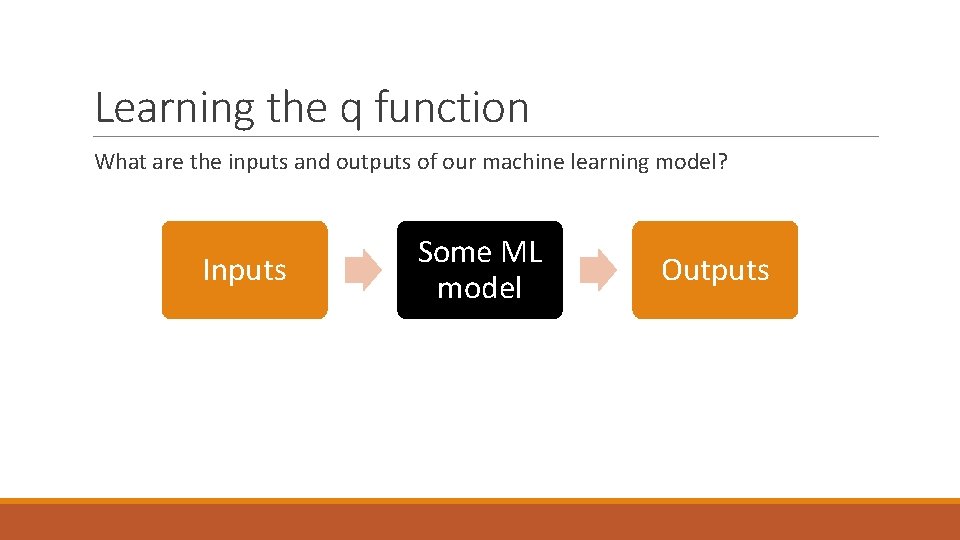 Learning the q function

What are the inputs and outputs of our machine learning model?

Inputs

Some ML model

Outputs